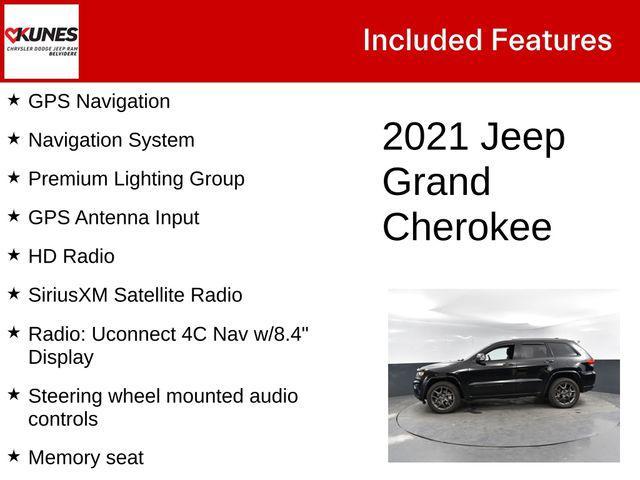 KUNES
CHRYSLER DODGE JEEP RAM
BELVIDERE

Included Features

★ GPS Navigation

★ Navigation System

★ Premium Lighting Group

★ GPS Antenna Input

★ HD Radio

★ SiriusXM Satellite Radio

★ Radio: Uconnect 4C Nav w/8.4" Display

★ Steering wheel mounted audio controls

★ Memory seat

2021 Jeep Grand Cherokee